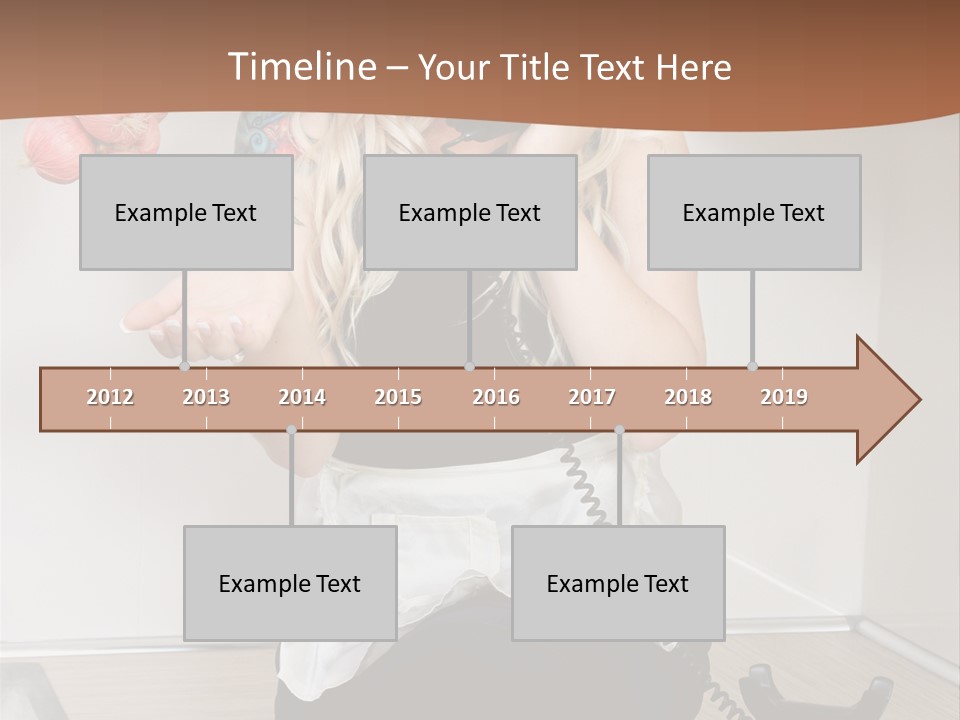 Timeline – Your Title Text Here

Example Text

Example Text

Example Text

2012 2013 2014 2015 2016 2017 2018 2019

Example Text

Example Text